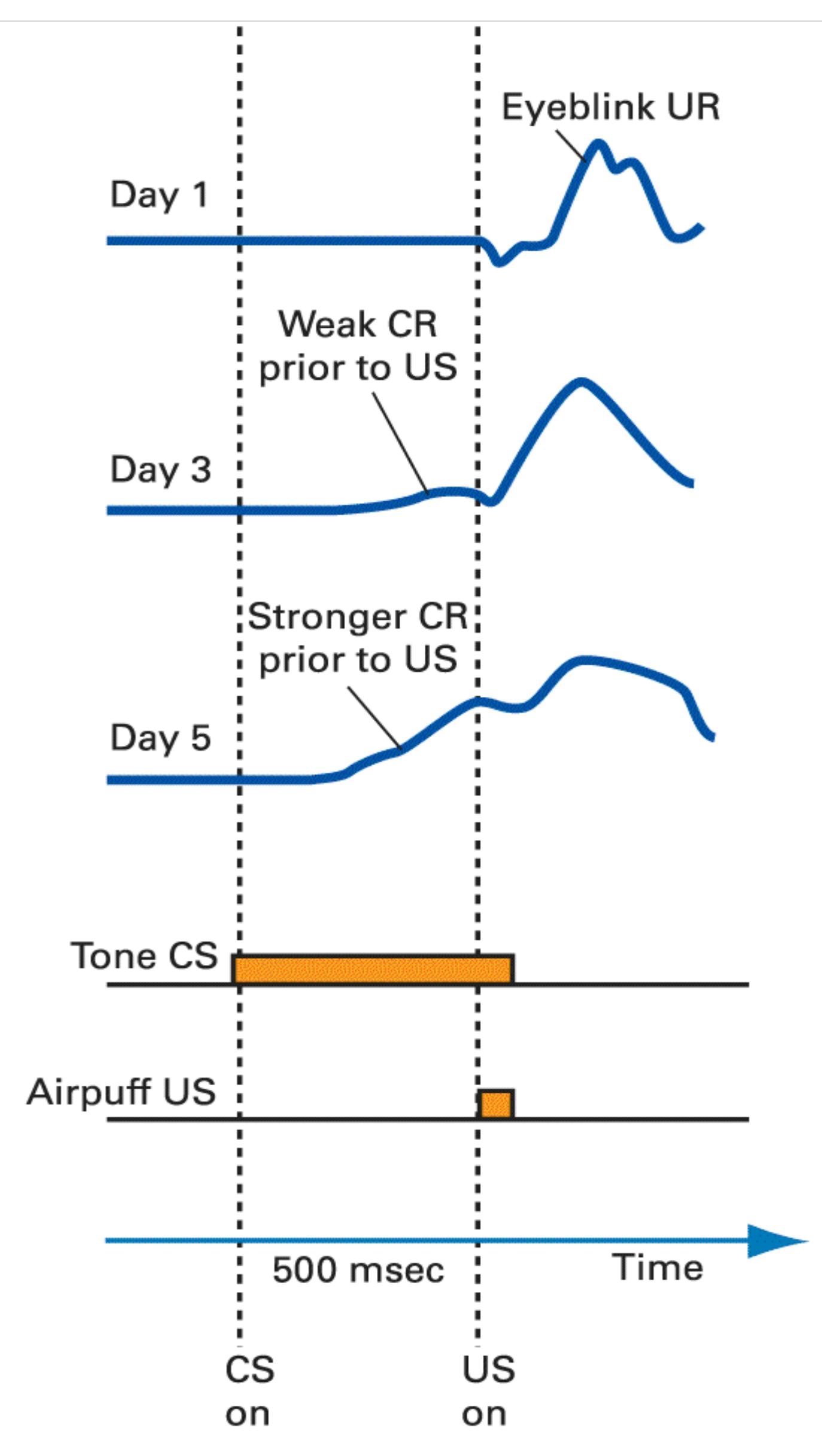 Eyeblink UR

Day 1

Weak CR prior to US

Day 3

Stronger CR prior to US

Day 5

Tone CS

Airpuff US

500 msec

Time

CS on

US on